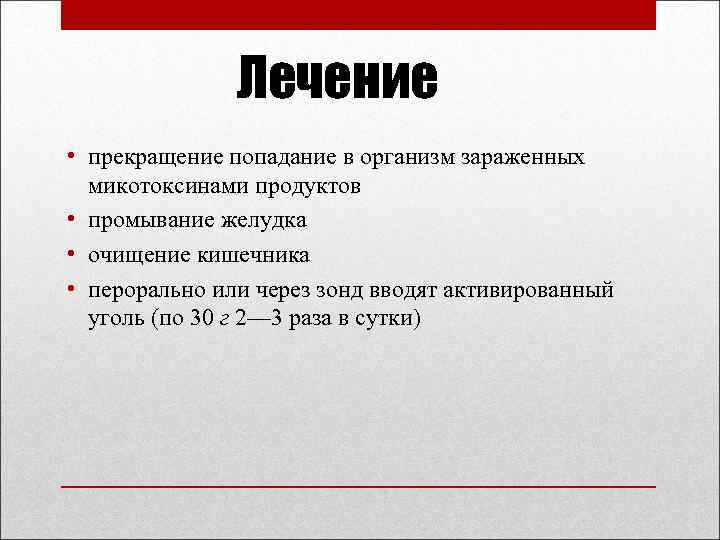 Лечение

• прекращение попадание в организм зараженных микотоксинами продуктов
• промывание желудка
• очищение кишечника
• перорально или через зонд вводят активированный уголь (по 30 г 2—3 раза в сутки)